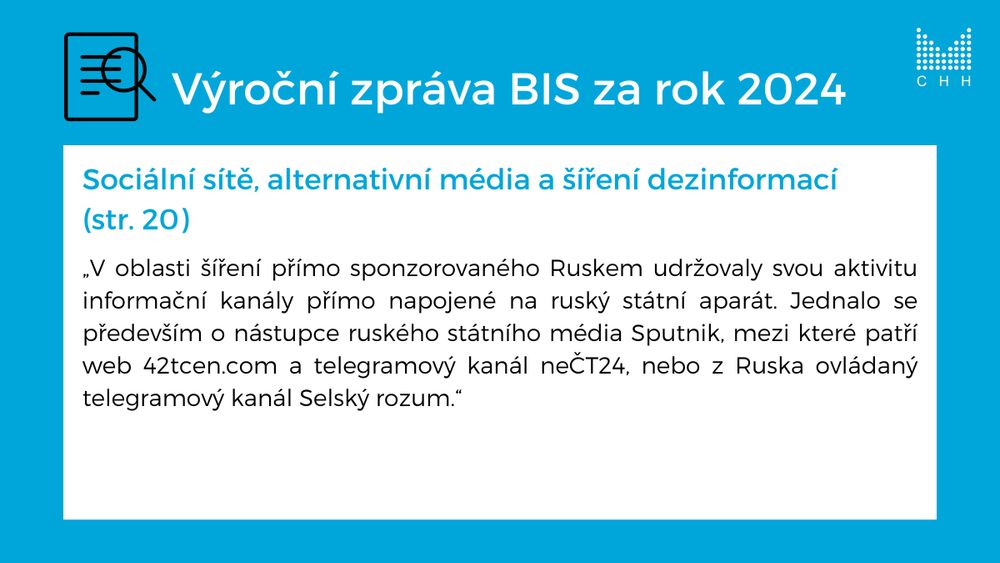 Výroční zpráva BIS za rok 2024

CHH

Sociální sítě, alternativní média a šíření dezinformací (str. 20)

„V oblasti šíření přímo sponzorovaného Ruskem udržovaly svou aktivitu informační kanály přímo napojené na ruský státní aparát. Jednalo se především o nástupce ruského státního média Sputnik, mezi které patří web 42tcen.com a telegramový kanál neČT24, nebo z Ruska ovládaný telegramový kanál Selský rozum.“